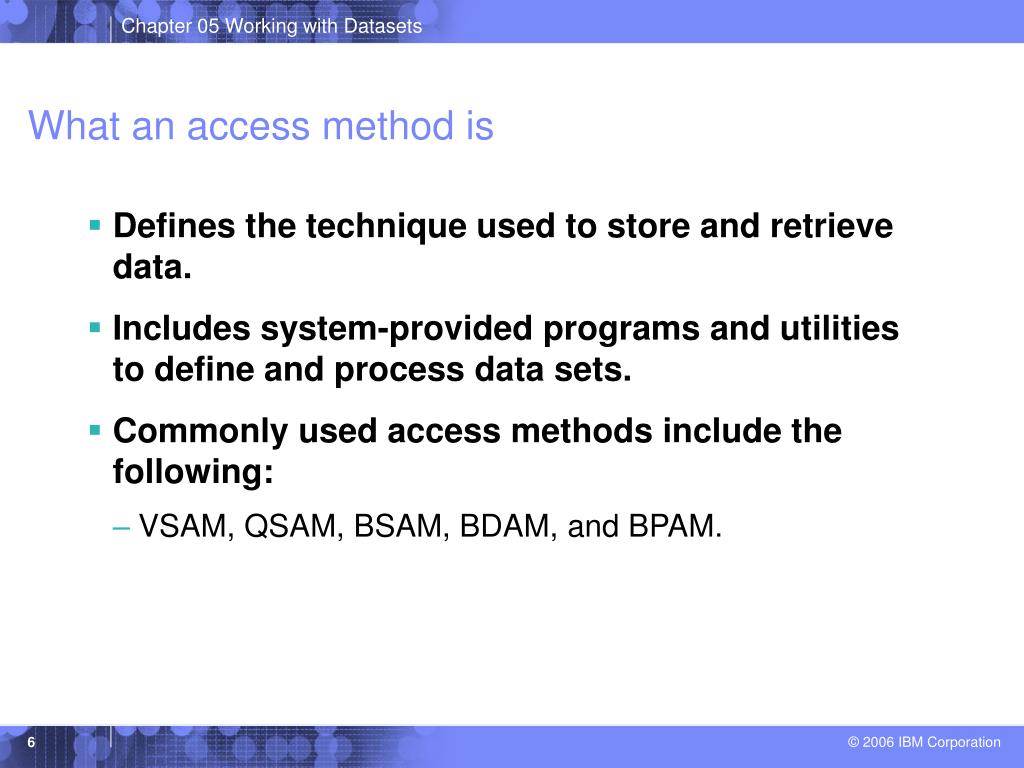 Chapter 05 Working with Datasets

What an access method is

▪ Defines the technique used to store and retrieve data.

▪ Includes system-provided programs and utilities to define and process data sets.

▪ Commonly used access methods include the following:

– VSAM, QSAM, BSAM, BDAM, and BPAM.

6

© 2006 IBM Corporation